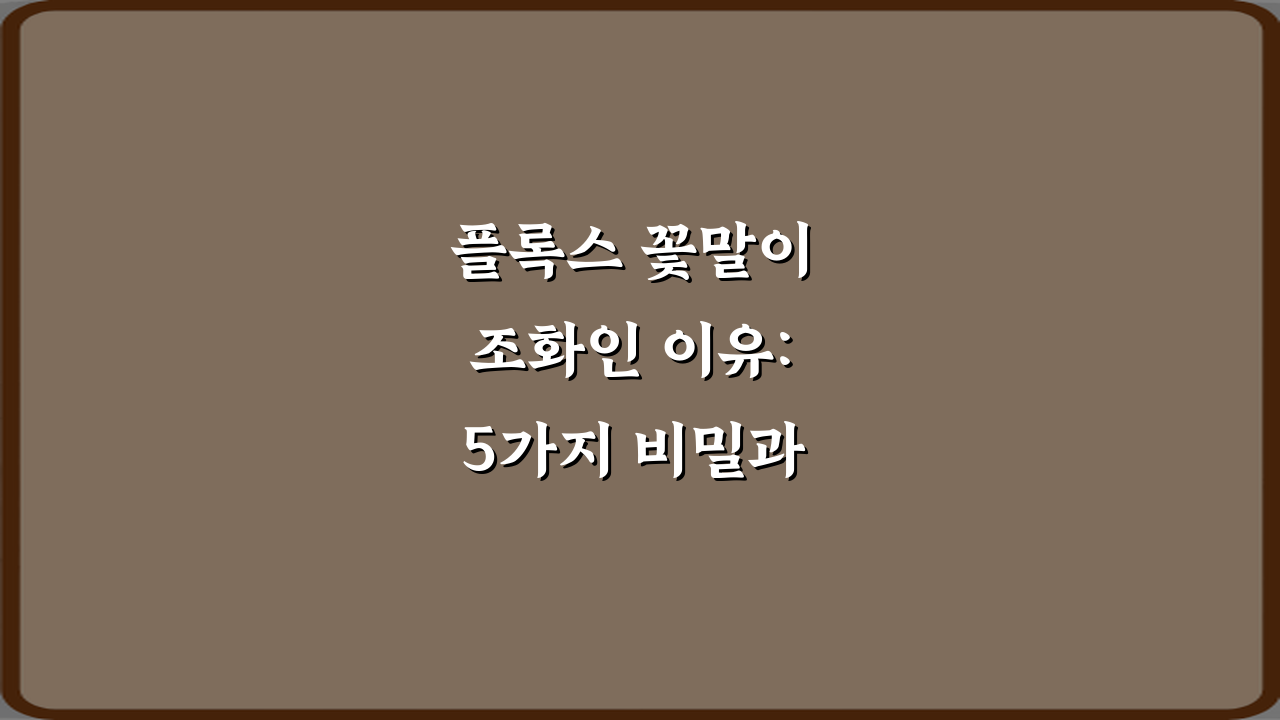 플록스 꽃말이
조화인 이유:
5가지 비밀과